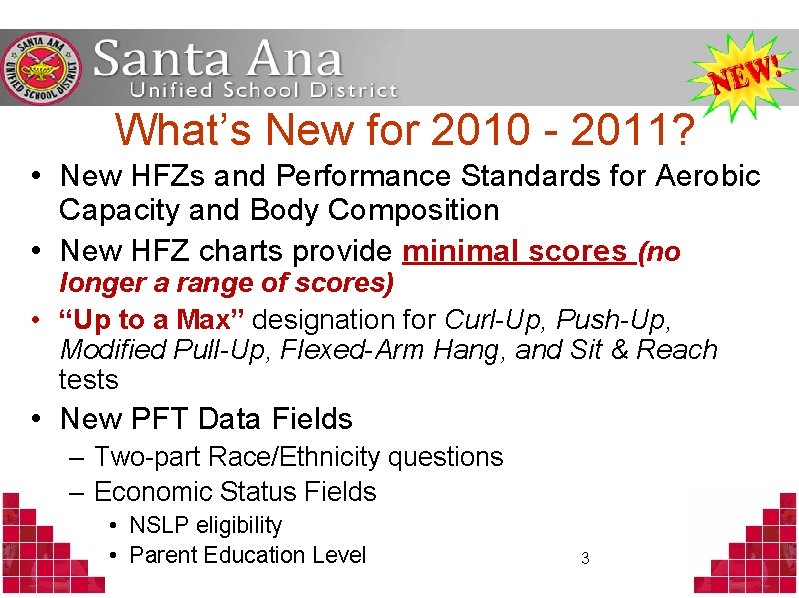 SANTA ANA UNIFIED SCHOOL DISTRICT

Santa Ana
Unified School District

NEW!

What's New for 2010 - 2011?

• New HFZs and Performance Standards for Aerobic Capacity and Body Composition
• New HFZ charts provide minimal scores (no longer a range of scores)
• "Up to a Max" designation for Curl-Up, Push-Up, Modified Pull-Up, Flexed-Arm Hang, and Sit & Reach tests
• New PFT Data Fields
– Two-part Race/Ethnicity questions
– Economic Status Fields
• NSLP eligibility
• Parent Education Level

3